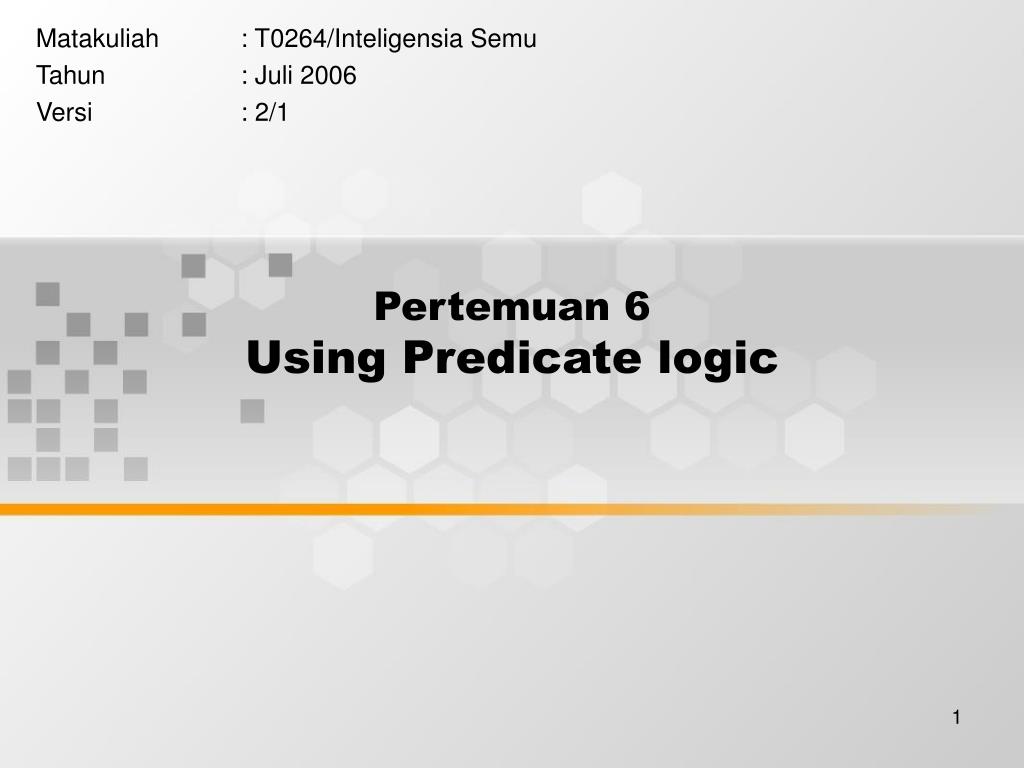 Matakuliah : T0264/Inteligensia Semu
Tahun : Juli 2006
Versi : 2/1

Pertemuan 6
Using Predicate logic

1